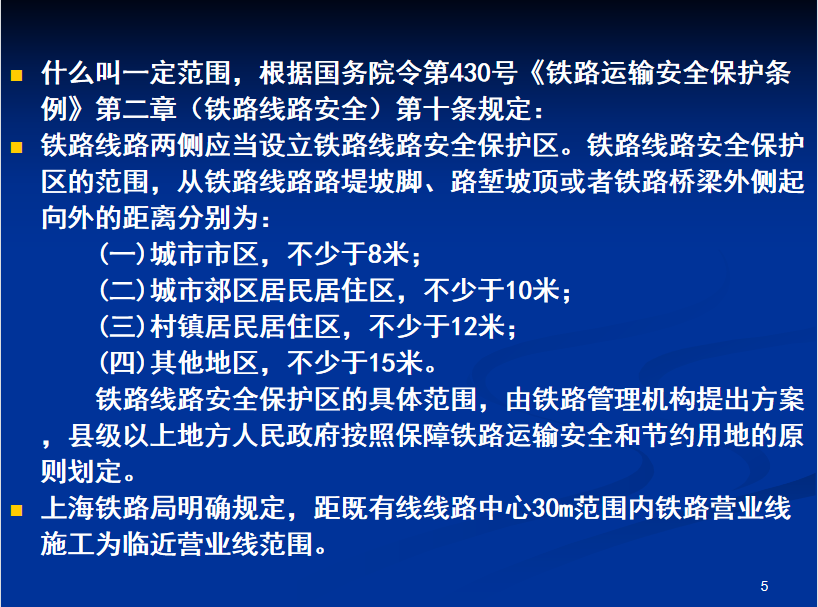 什么叫一定范围，根据国务院令第430号《铁路运输安全保护条例》第二章（铁路线路安全）第十条规定：

铁路线路两侧应当设立铁路线路安全保护区。铁路线路安全保护区的范围，从铁路线路路堤坡脚、路堑坡顶或者铁路桥梁外侧起向外的距离分别为：

(一)城市市区，不少于8米；

(二)城市郊区居民居住区，不少于10米；

(三)村镇居民居住区，不少于12米；

(四)其他地区，不少于15米。

铁路线路安全保护区的具体范围，由铁路管理机构提出方案，县级以上地方人民政府按照保障铁路运输安全和节约用地的原则划定。

上海铁路局明确规定，距既有线线路中心30m范围内铁路营业线施工为临近营业线范围。

5